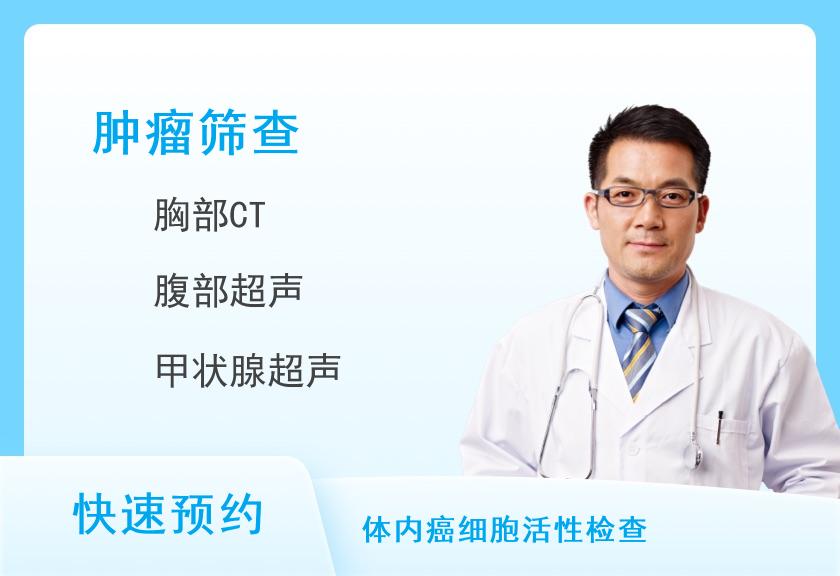 肿瘤筛查

胸部CT

腹部超声

甲状腺超声

快速预约

体内癌细胞活性检查